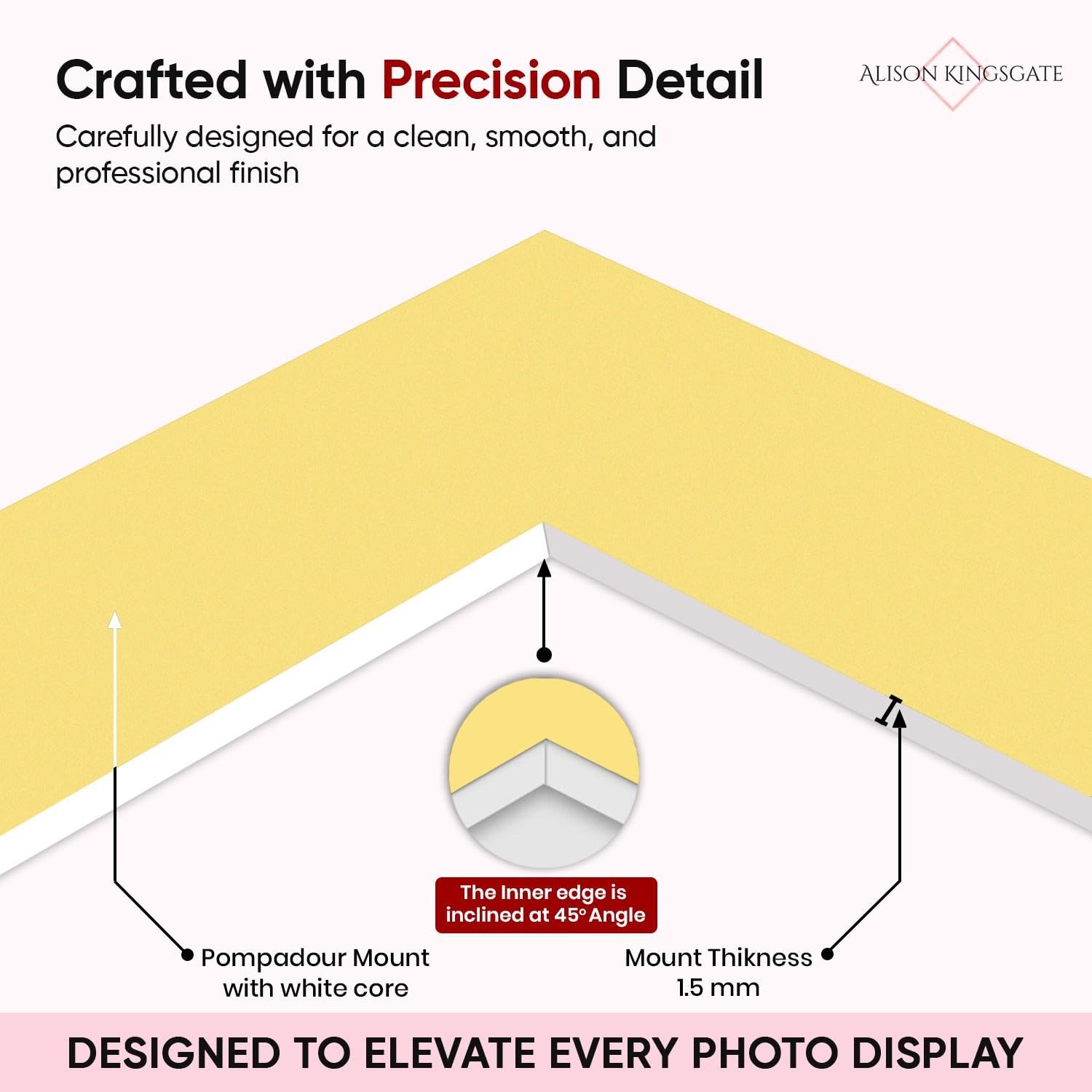 Crafted with Precision Detail

ALISON KINGSGATE

Carefully designed for a clean, smooth, and professional finish

The Inner edge is inclined at 45° Angle

Pompadour Mount with white core

Mount Thikness 1.5 mm

DESIGNED TO ELEVATE EVERY PHOTO DISPLAY